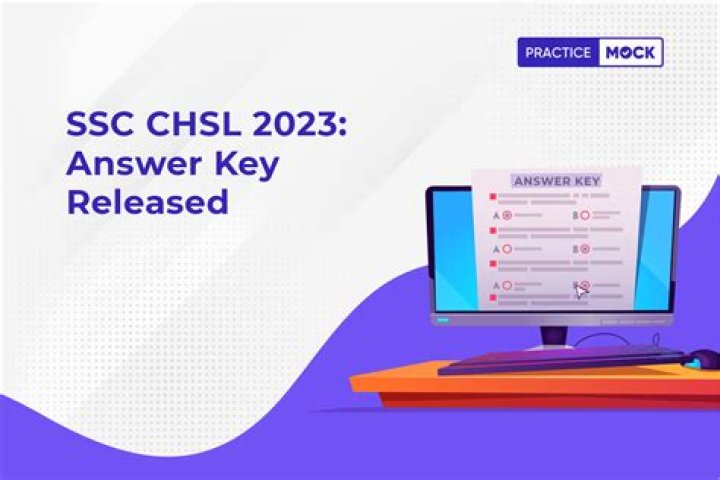 PRACTICE MOCK

SSC CHSL 2023: Answer Key Released

ANSWER KEY

A B

A B

A B